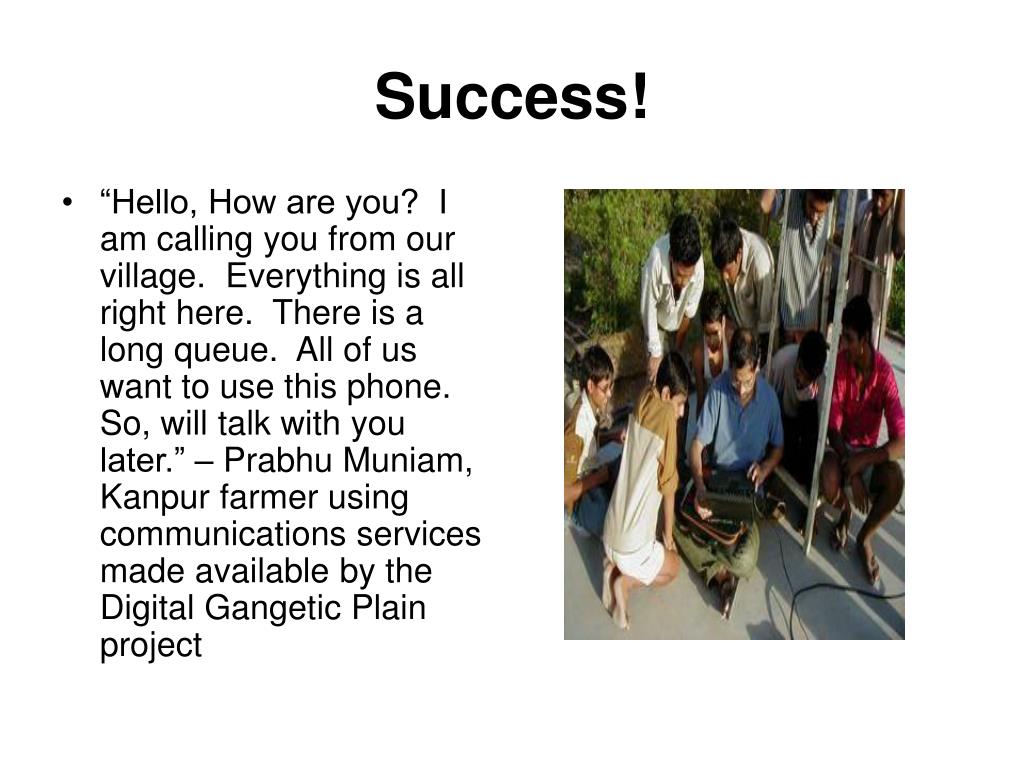 Success!

• “Hello, How are you? I am calling you from our village. Everything is all right here. There is a long queue. All of us want to use this phone. So, will talk with you later.” – Prabhu Muniam, Kanpur farmer using communications services made available by the Digital Gangetic Plain project